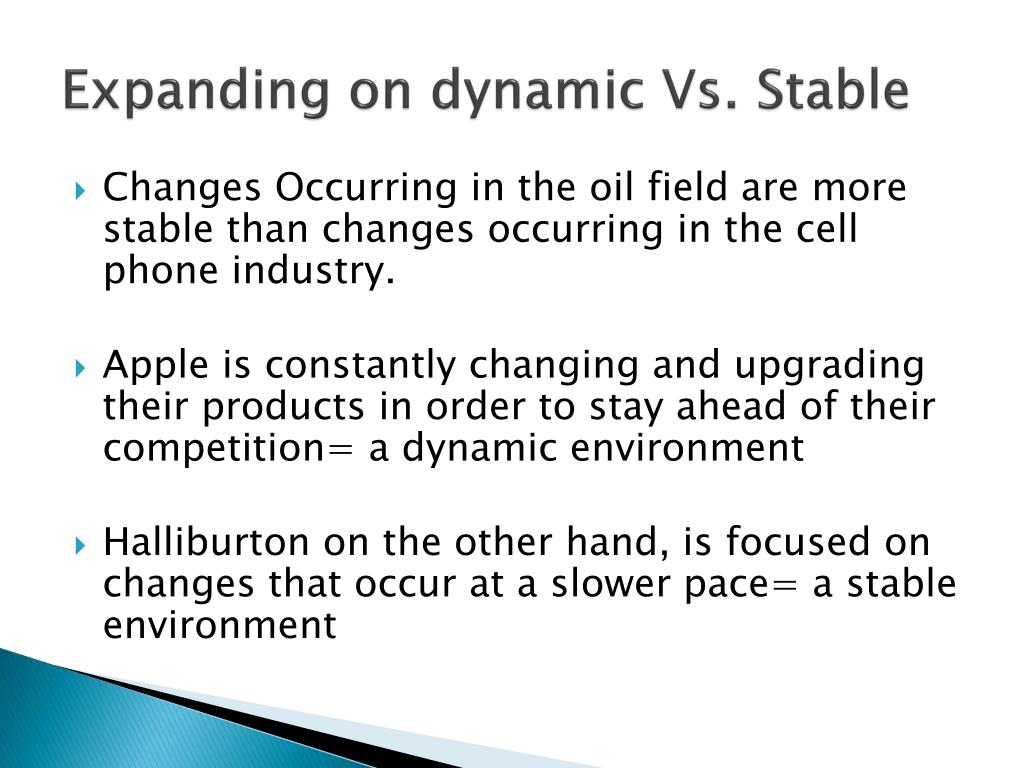 Expanding on dynamic Vs. Stable

Changes Occurring in the oil field are more stable than changes occurring in the cell phone industry.

Apple is constantly changing and upgrading their products in order to stay ahead of their competition= a dynamic environment

Halliburton on the other hand, is focused on changes that occur at a slower pace= a stable environment